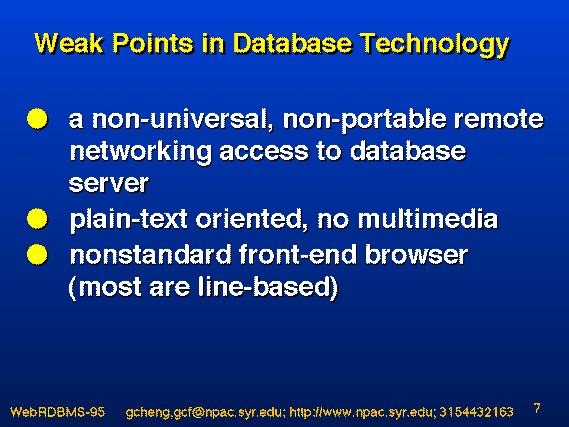 Weak Points in Database Technology

- a non-universal, non-portable remote networking access to database server
- plain-text oriented, no multimedia
- nonstandard front-end browser (most are line-based)

WebRDBMS-95 gcheng,gcf@npac.syr.edu; http://www.npac.syr.edu; 3154432163 7